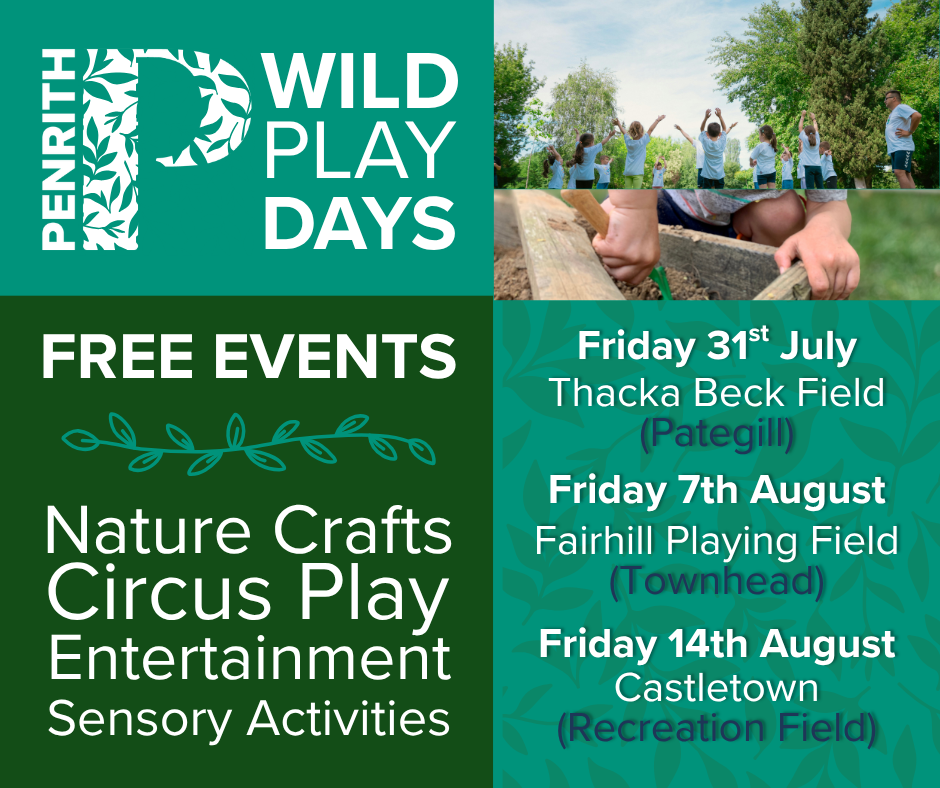 PENRITH
P
WILD PLAY DAYS

FREE EVENTS

Nature Crafts
Circus Play
Entertainment
Sensory Activities

Friday 31$^{st}$ July
Thacka Beck Field
(Pategill)

Friday 7th August
Fairhill Playing Field
(Townhead)

Friday 14th August
Castletown
(Recreation Field)